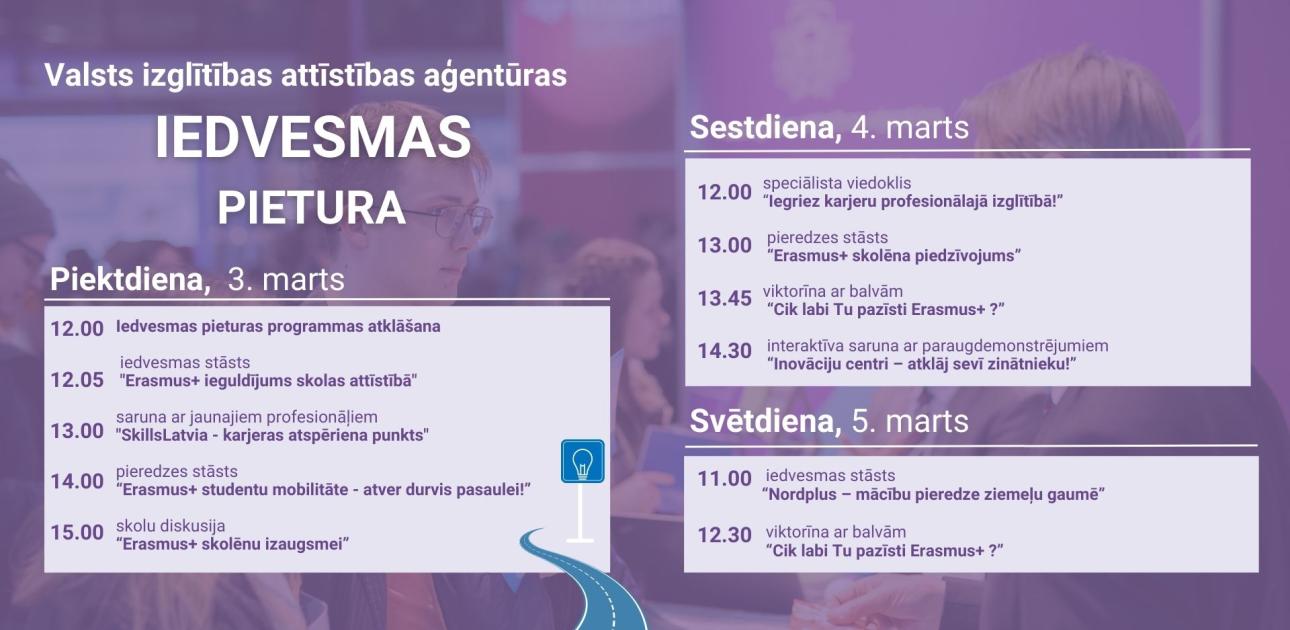 Valsts izglītības attīstības aģentūras
IEDVESMAS
PIETURA

Piektdiena, 3. marts

12.00 Iedvesmas pieturas programmas atklāšana

12.05 iedvesmas stāsts
"Erasmus+ ieguldījums skolas attīstībā"

13.00 saruna ar jaunajiem profesionāļiem
"SkillsLatvia - karjeras atspēriena punkts"

14.00 pieredzes stāsts
"Erasmus+ studentu mobilitāte - atver durvis pasaulei!"

15.00 skolu diskusija
"Erasmus+ skolēnu izaugsmei"

Sestdiena, 4. marts

12.00 speciālista viedoklis
"Iegriez karjeru profesionālajā izglītībā!"

13.00 pieredzes stāsts
"Erasmus+ skolēna piedzīvojums"

13.45 viktorīna ar balvām
"Cik labi Tu pazīsti Erasmus+ ?"

14.30 interaktīva saruna ar paraugdemonstrējumiem
"Inovāciju centri – atklāj sevī zinātnieku!"

Svētdiena, 5. marts

11.00 iedvesmas stāsts
"Nordplus – mācību pieredze ziemeļu gaumē"

12.30 viktorīna ar balvām
"Cik labi Tu pazīsti Erasmus+ ?"